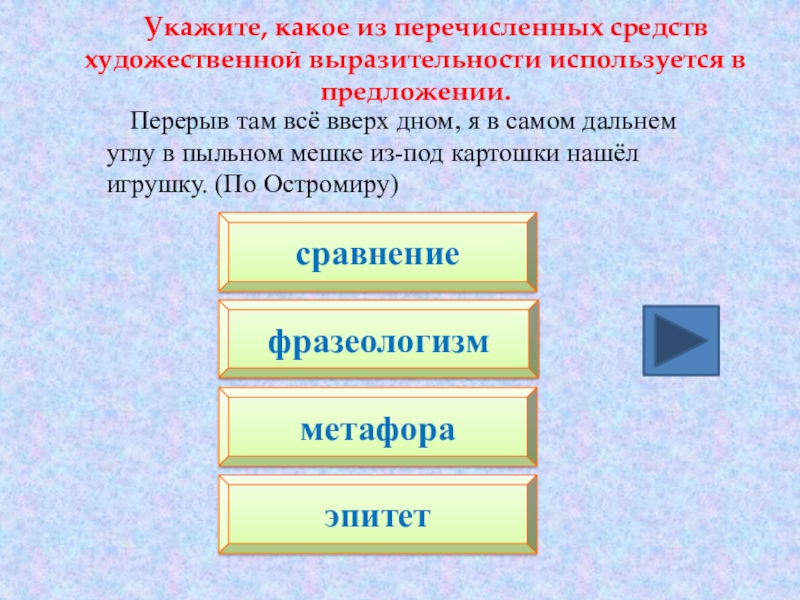 Укажите, какое из перечисленных средств художественной выразительности используется в предложении.

Перерыв там всё вверх дном, я в самом дальнем углу в пыльном мешке из-под картошки нашёл игрушку. (По Остромиру)

сравнение

фразеологизм

метафора

эпитет